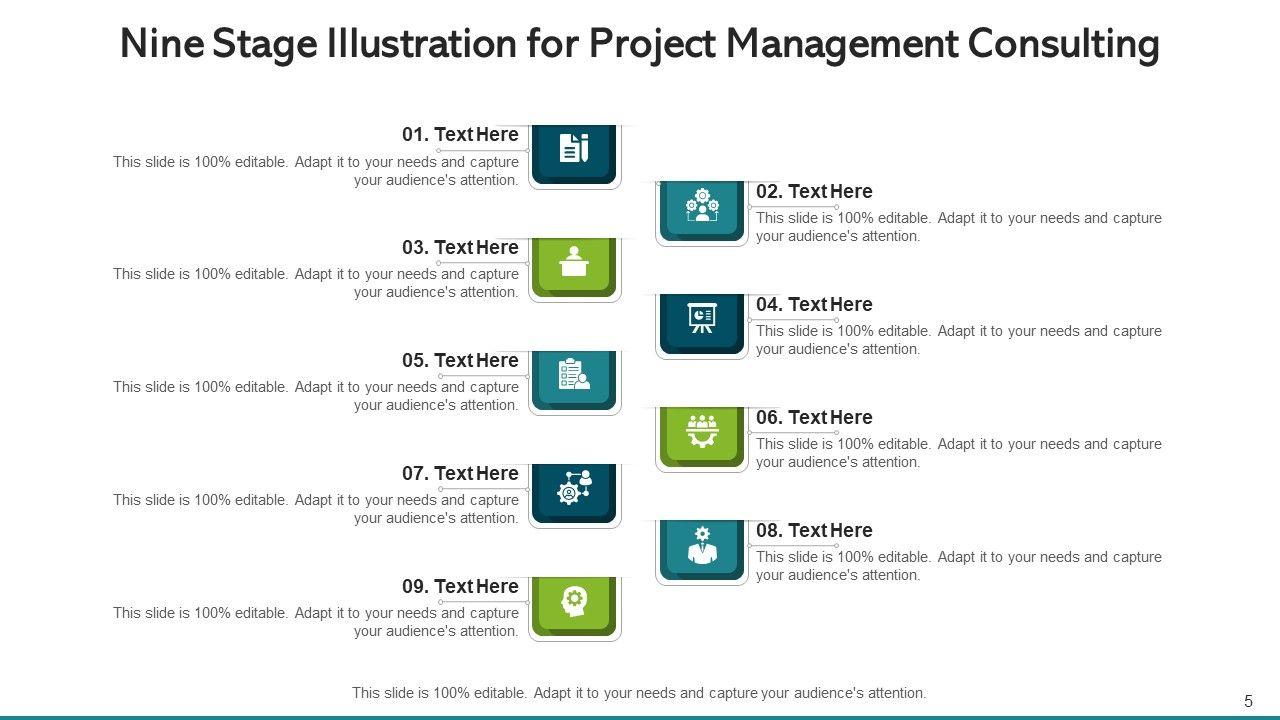 Nine Stage Illustration for Project Management Consulting

01. Text Here
This slide is 100% editable. Adapt it to your needs and capture your audience's attention.

02. Text Here
This slide is 100% editable. Adapt it to your needs and capture your audience's attention.

03. Text Here
This slide is 100% editable. Adapt it to your needs and capture your audience's attention.

04. Text Here
This slide is 100% editable. Adapt it to your needs and capture your audience's attention.

05. Text Here
This slide is 100% editable. Adapt it to your needs and capture your audience's attention.

06. Text Here
This slide is 100% editable. Adapt it to your needs and capture your audience's attention.

07. Text Here
This slide is 100% editable. Adapt it to your needs and capture your audience's attention.

08. Text Here
This slide is 100% editable. Adapt it to your needs and capture your audience's attention.

09. Text Here
This slide is 100% editable. Adapt it to your needs and capture your audience's attention.

This slide is 100% editable. Adapt it to your needs and capture your audience's attention.

5